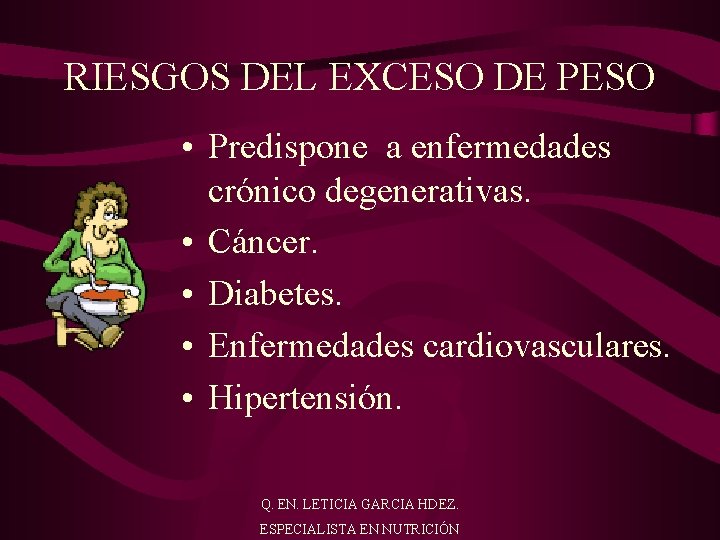 RIESGOS DEL EXCESO DE PESO

• Predispone a enfermedades crónico degenerativas.
• Cáncer.
• Diabetes.
• Enfermedades cardiovasculares.
• Hipertensión.

Q. EN. LETICIA GARCIA HDEZ.
ESPECIALISTA EN NUTRICIÓN